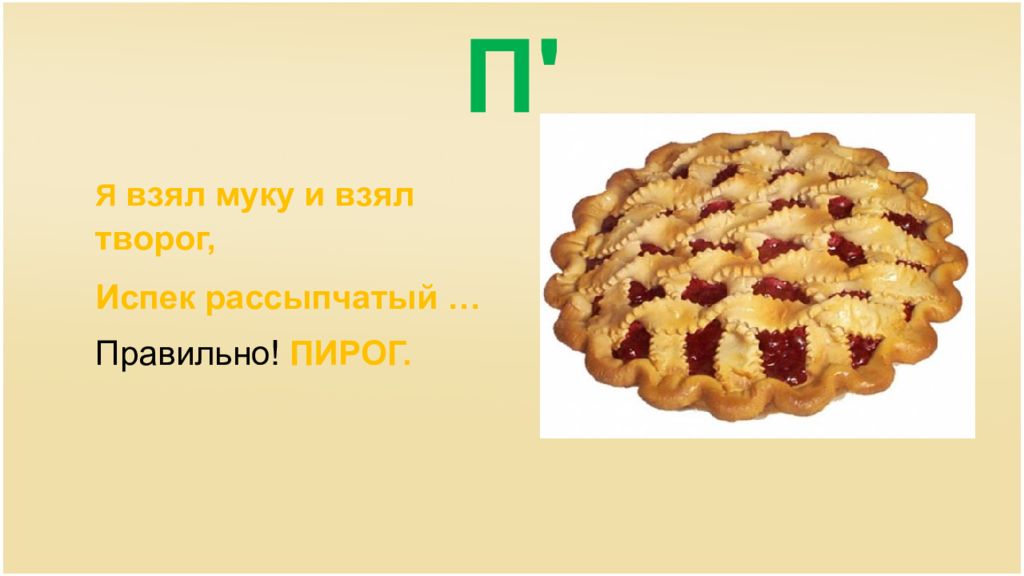 П'

Я взял муку и взял творог,

Испек рассыпчатый …

Правильно! ПИРОГ.